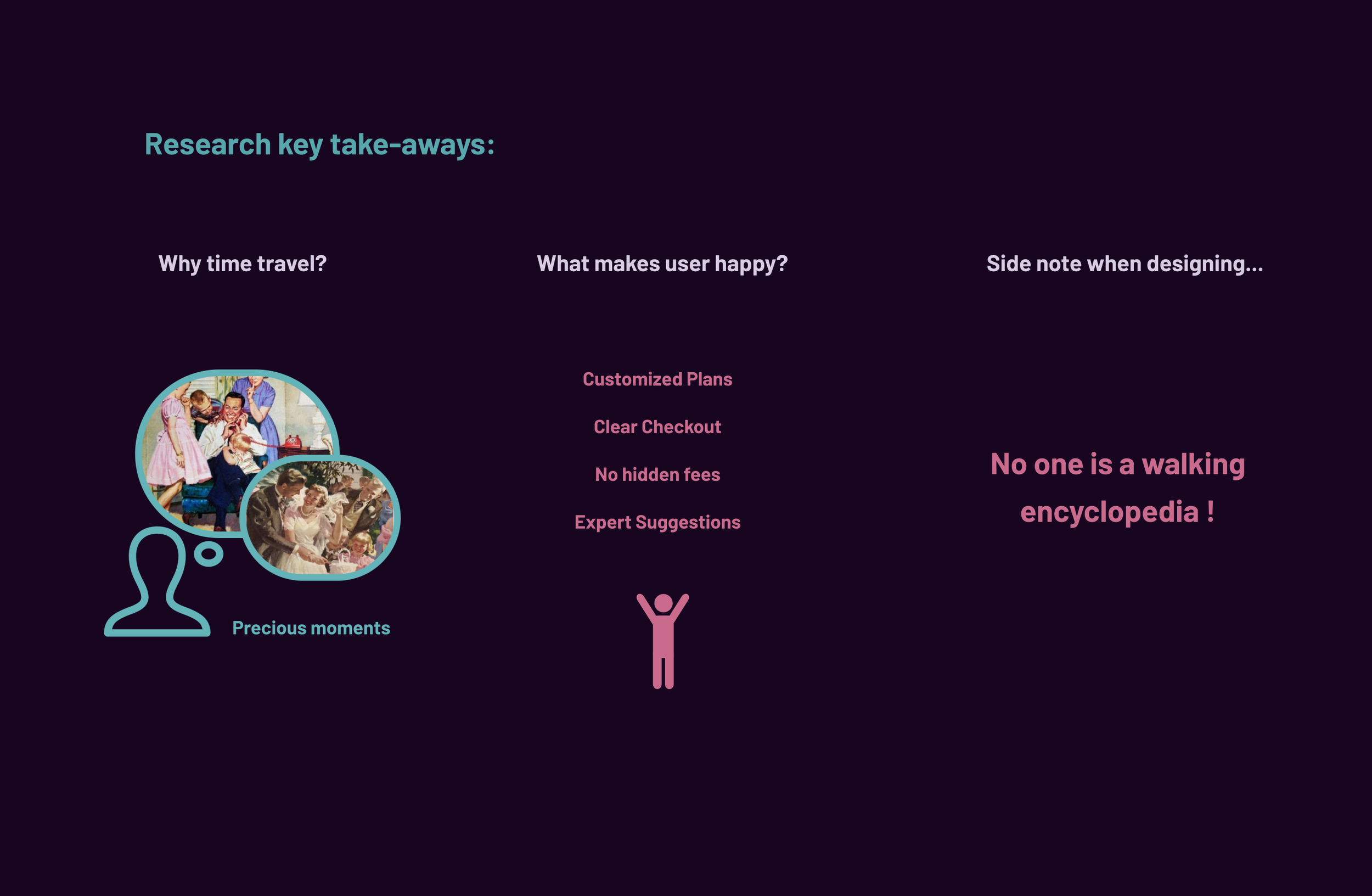 Research key take-aways:

Why time travel?

Precious moments

What makes user happy?

Customized Plans

Clear Checkout

No hidden fees

Expert Suggestions

Side note when designing...

No one is a walking encyclopedia !